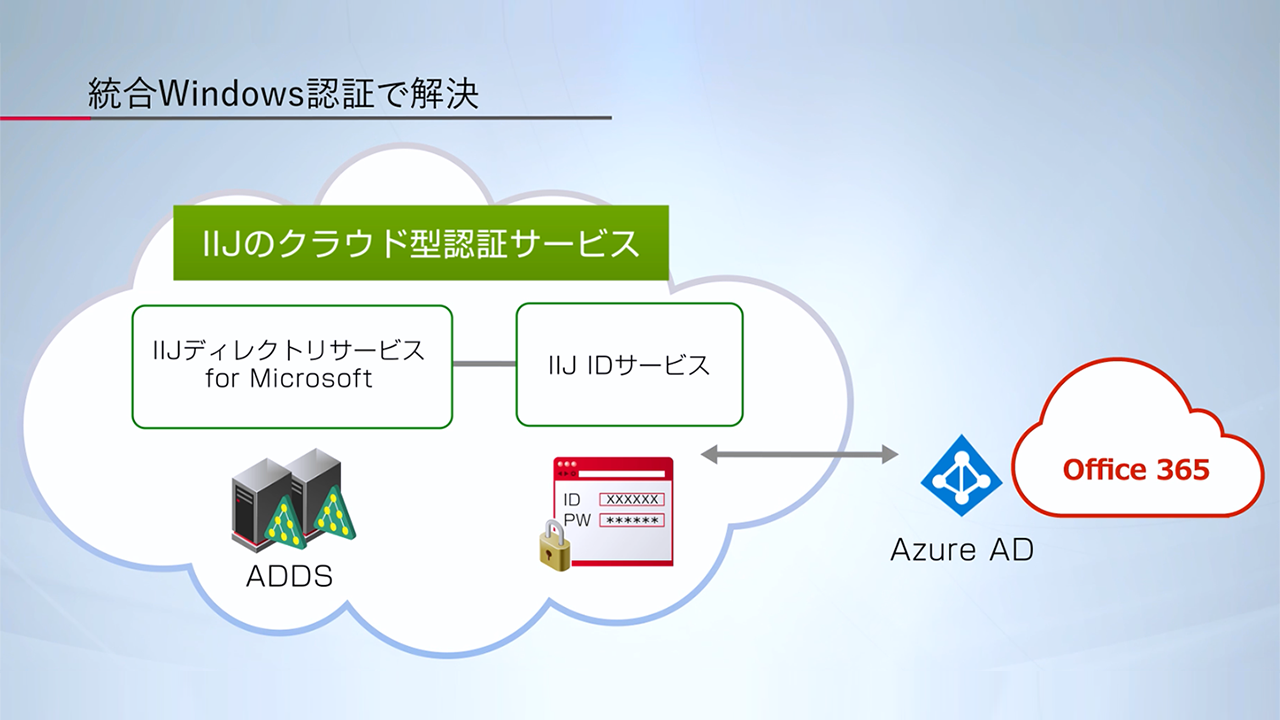 統合Windows認証で解決

IIJのクラウド型認証サービス

IIJディレクトリサービス for Microsoft

IIJ IDサービス

ADDS

ID XXXXXX
PW ******

Azure AD

Office 365